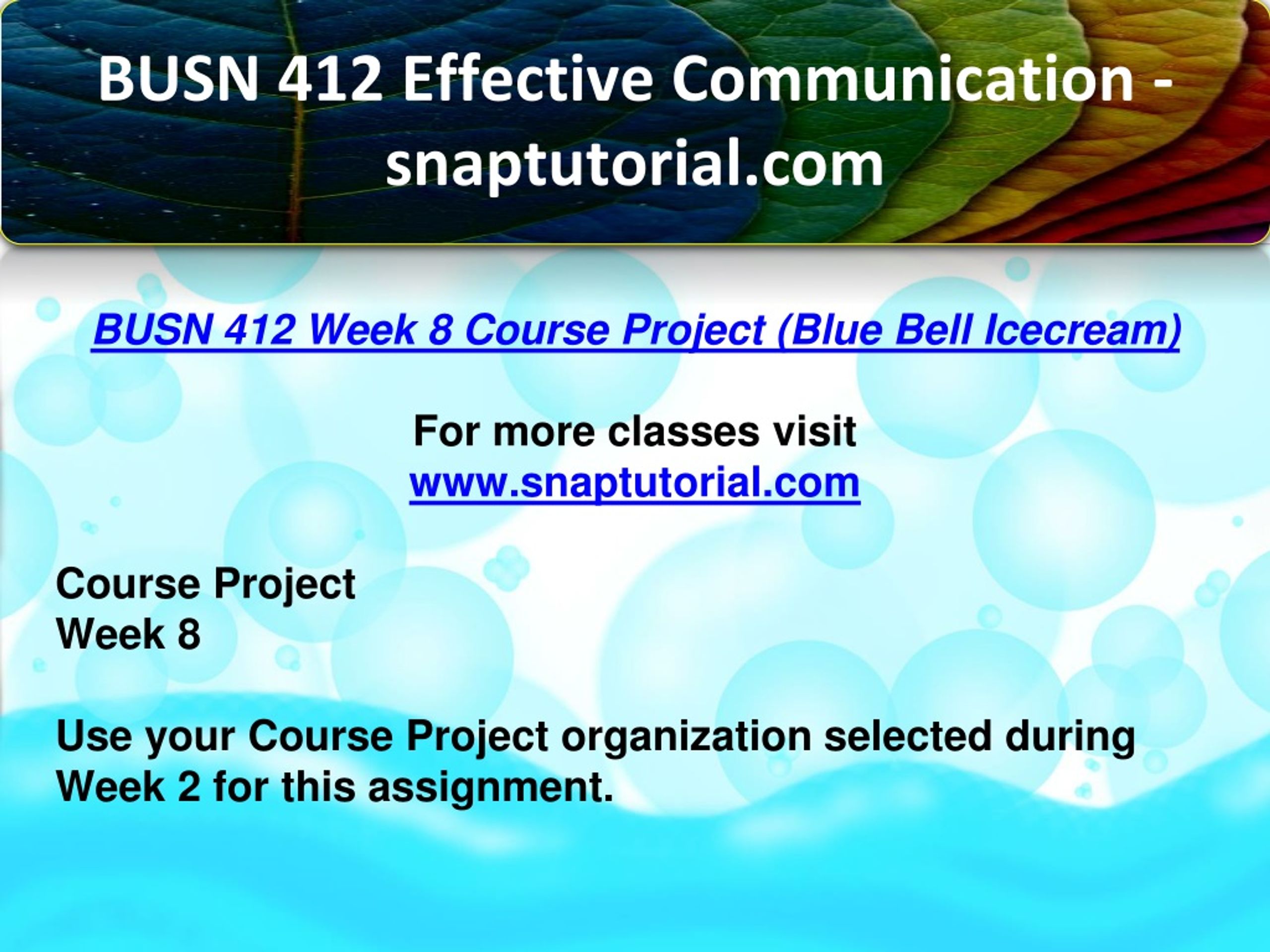 BUSN 412 Effective Communication - snaptutorial.com

BUSN 412 Week 8 Course Project (Blue Bell Icecream)

For more classes visit
www.snaptutorial.com

Course Project
Week 8

Use your Course Project organization selected during Week 2 for this assignment.